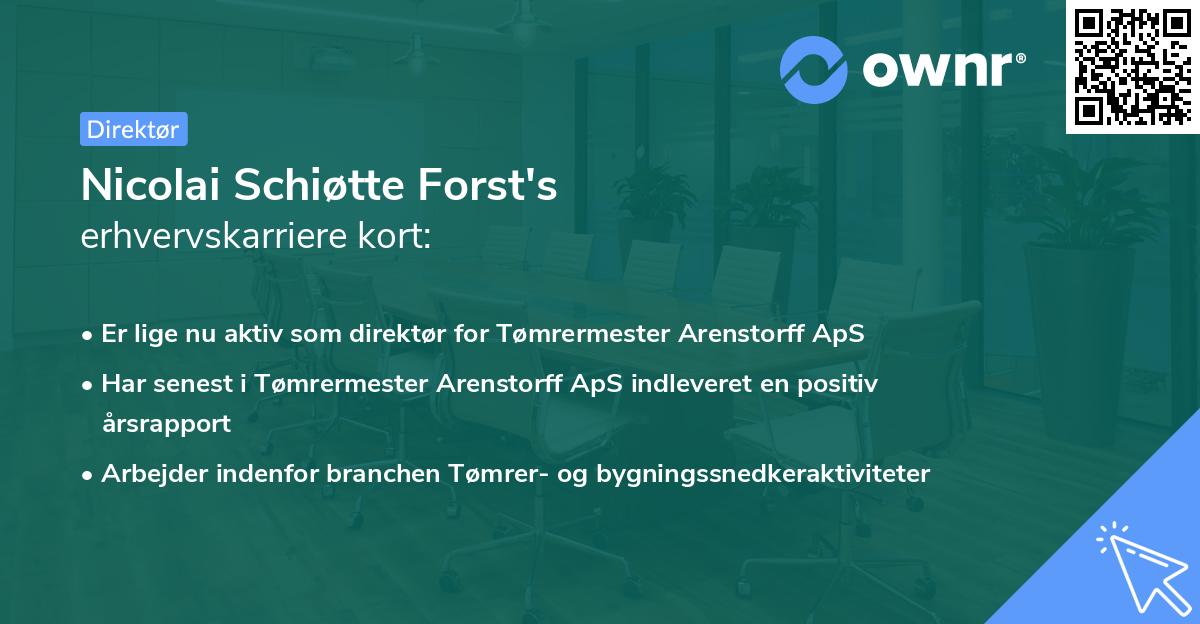 ownr®

Direktør

Nicolai Schiøtte Forst's
erhvervskarriere kort:

• Er lige nu aktiv som direktør for Tømrermester Arenstorff ApS
• Har senest i Tømrermester Arenstorff ApS indleveret en positiv årsrapport
• Arbejder indenfor branchen Tømrer- og bygningssnedkeraktiviteter